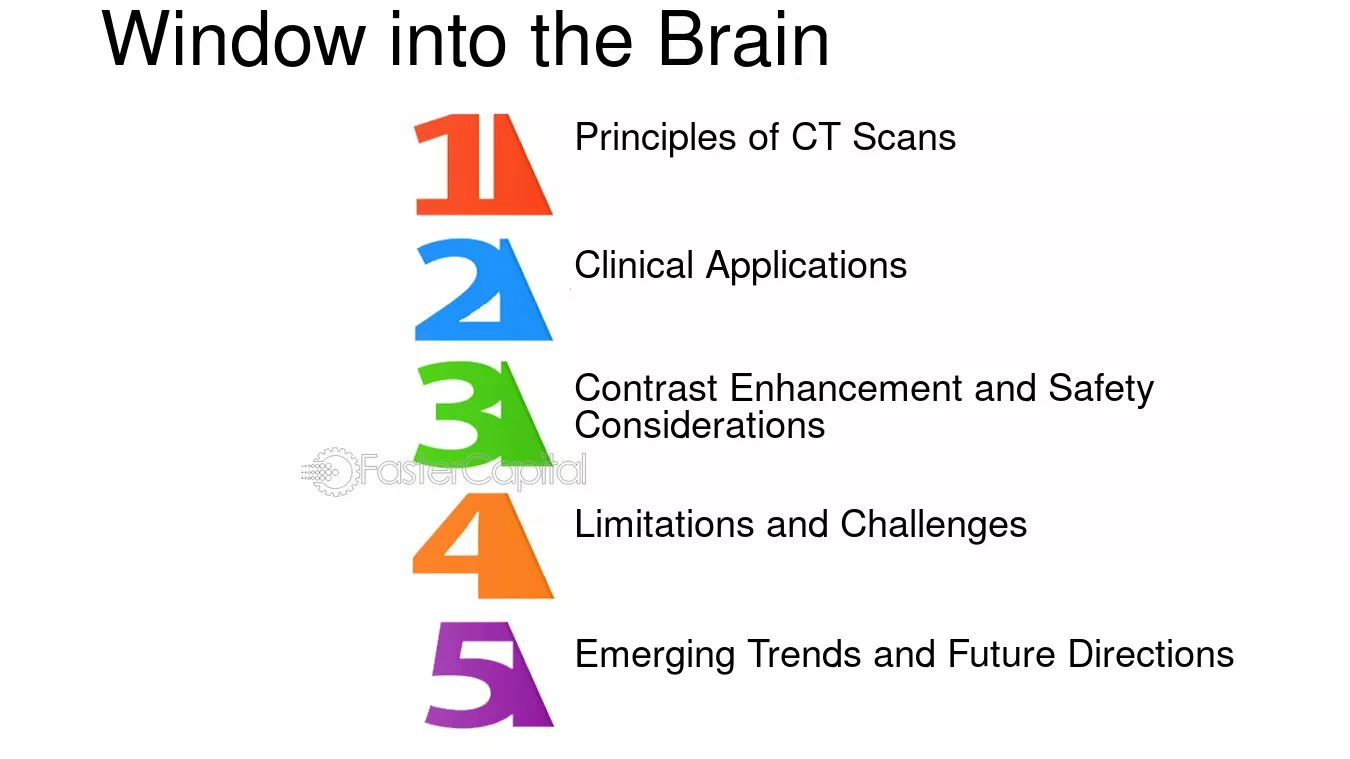 Window into the Brain

1 Principles of CT Scans

2 Clinical Applications

3 Contrast Enhancement and Safety Considerations

4 Limitations and Challenges

5 Emerging Trends and Future Directions

FasterCapital